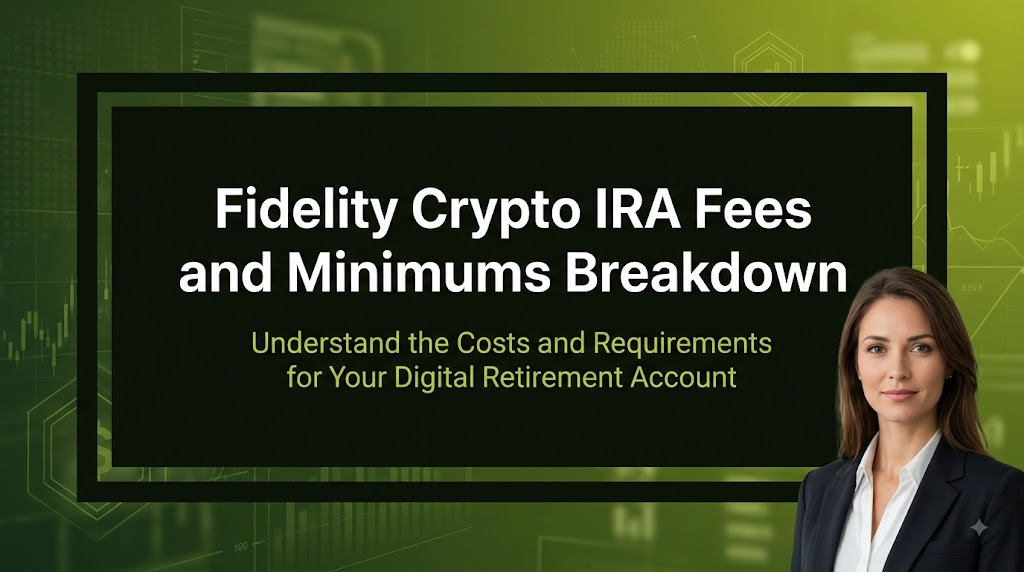 Fidelity Crypto IRA Fees and Minimums Breakdown

Understand the Costs and Requirements for Your Digital Retirement Account